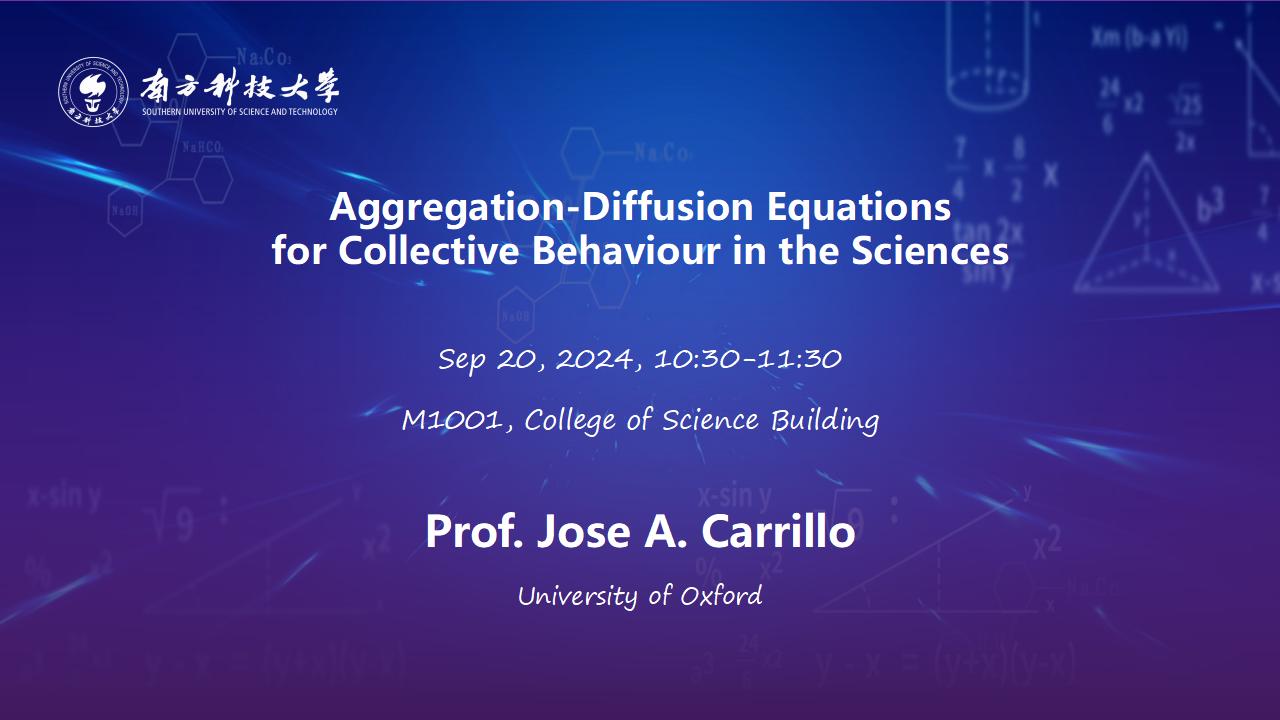 南方科技大学
SOUTHERN UNIVERSITY OF SCIENCE AND TECHNOLOGY

Aggregation-Diffusion Equations for Collective Behaviour in the Sciences

Sep 20, 2024, 10:30-11:30

M1001, College of Science Building

Prof. Jose A. Carrillo

University of Oxford